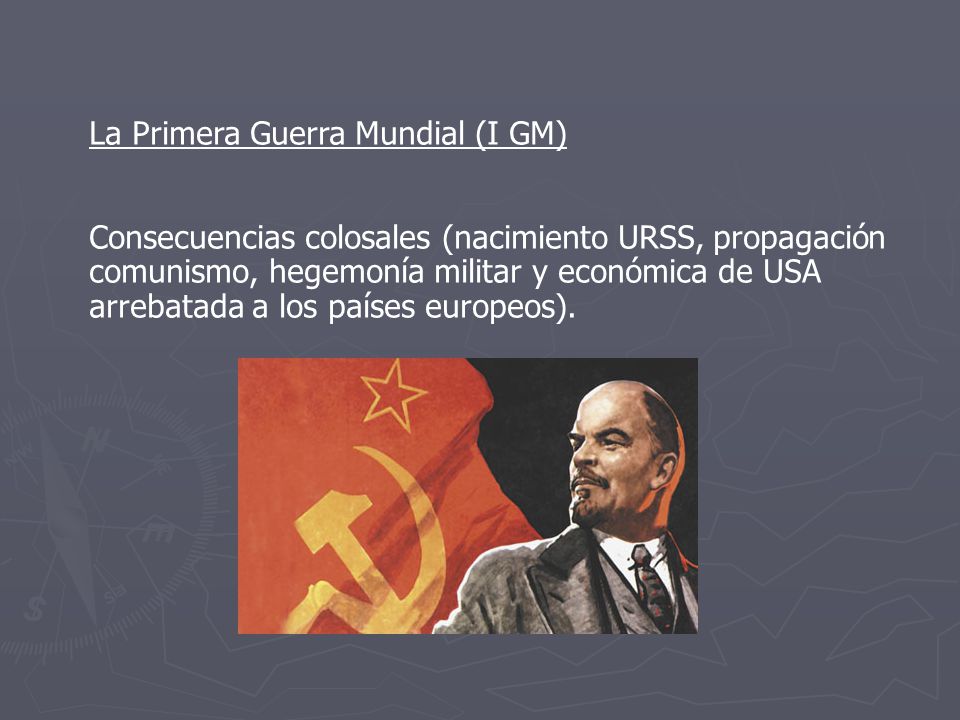 La Primera Guerra Mundial (I GM)

Consecuencias colosales (nacimiento URSS, propagación comunismo, hegemonía militar y económica de USA arrebatada a los países europeos).